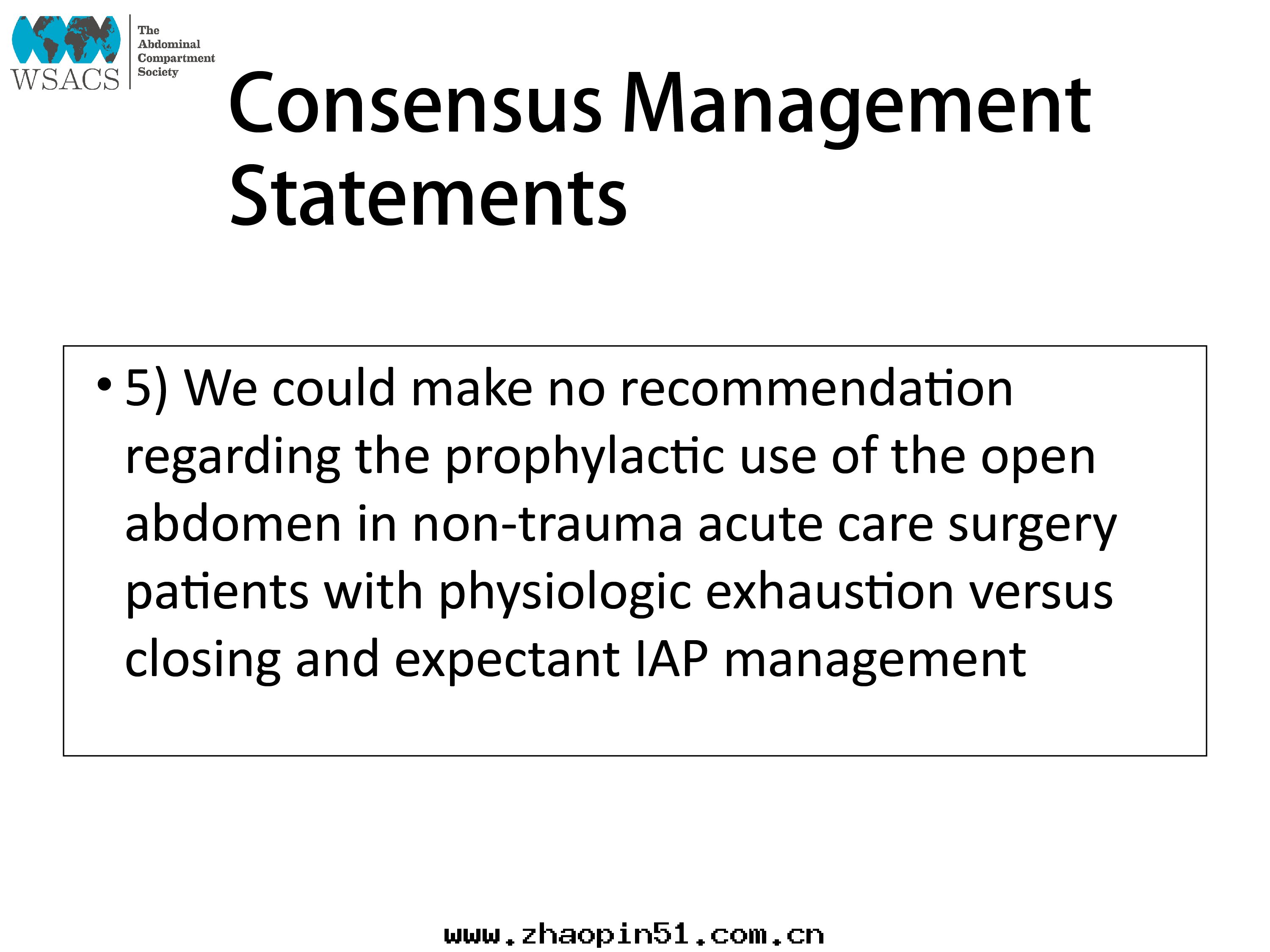 WSACS
The Abdominal Compartment Society

Consensus Management Statements

• 5) We could make no recommendation regarding the prophylactic use of the open abdomen in non-trauma acute care surgery patients with physiologic exhaustion versus closing and expectant IAP management

www.zhaopin51.com.cn